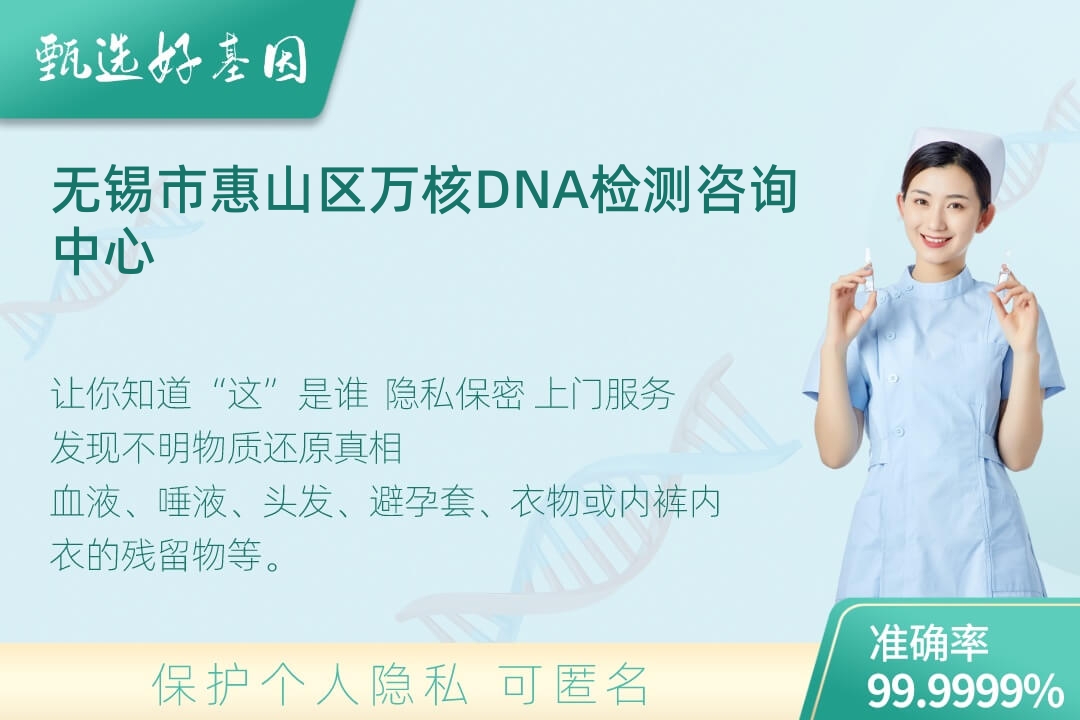 甄选好基因

无锡市惠山区万核DNA检测咨询中心

让你知道“这”是谁 隐私保密 上门服务
发现不明物质还原真相
血液、唾液、头发、避孕套、衣物或内裤内衣的残留物等。

保护个人隐私 可匿名

准确率
99.9999%